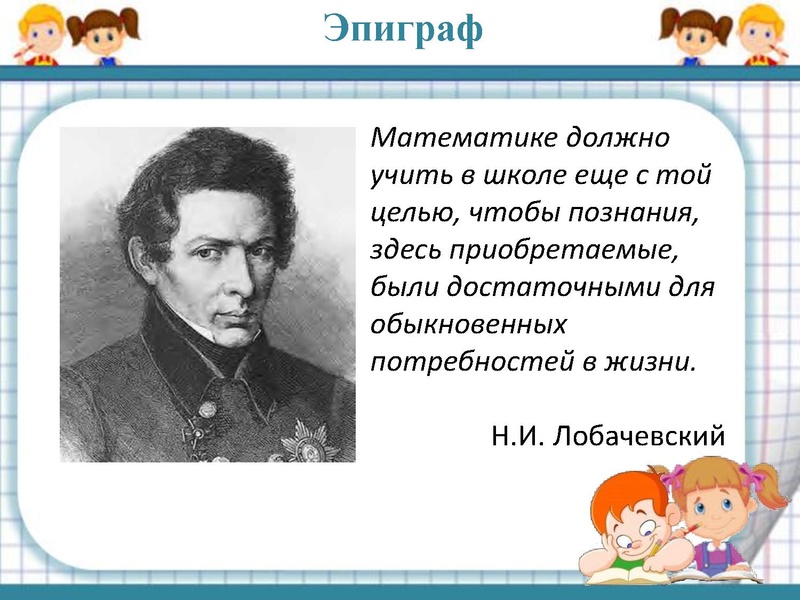 Эпиграф

Математике должно учить в школе еще с той целью, чтобы познания, здесь приобретаемые, были достаточными для обыкновенных потребностей в жизни.

Н.И. Лобачевский